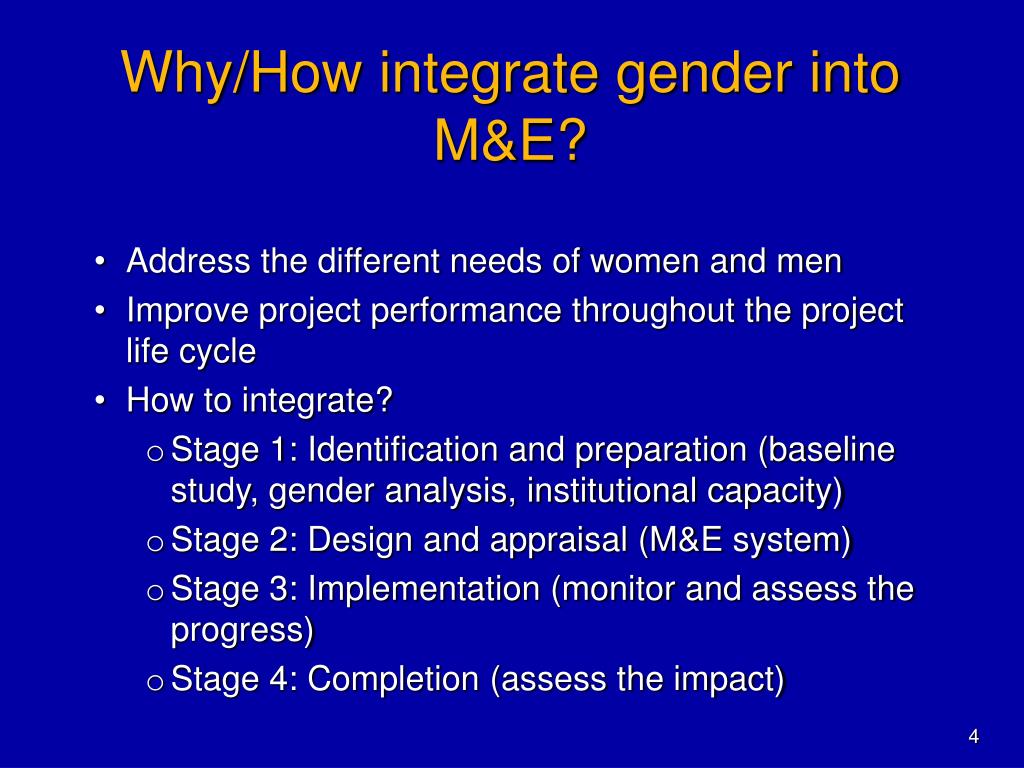 Why/How integrate gender into M&E?

• Address the different needs of women and men
• Improve project performance throughout the project life cycle
• How to integrate?
o Stage 1: Identification and preparation (baseline study, gender analysis, institutional capacity)
o Stage 2: Design and appraisal (M&E system)
o Stage 3: Implementation (monitor and assess the progress)
o Stage 4: Completion (assess the impact)

4